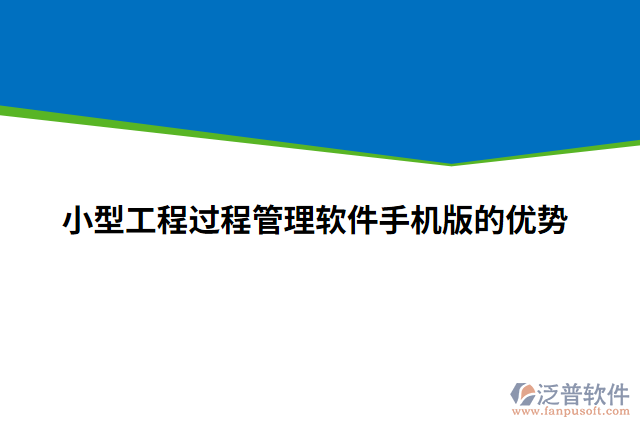 小型工程过程管理软件手机版的优势

泛普软件
www.fanpusoft.com